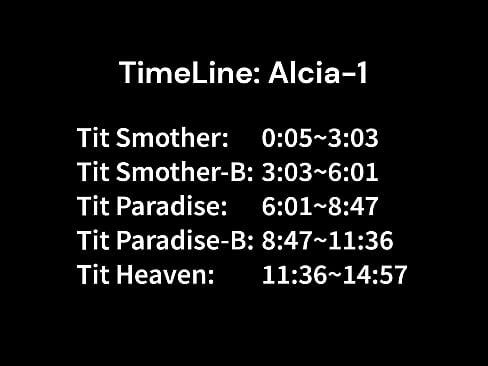 TimeLine: Alcia-1

Tit Smother: 0:05~3:03
Tit Smother-B: 3:03~6:01
Tit Paradise: 6:01~8:47
Tit Paradise-B: 8:47~11:36
Tit Heaven: 11:36~14:57